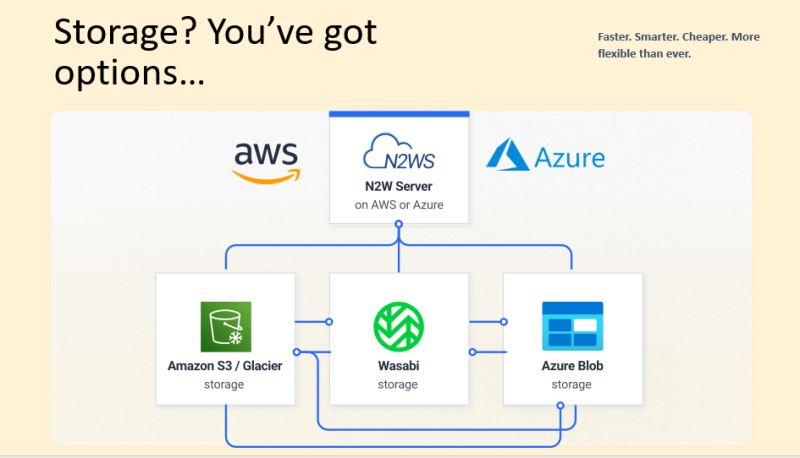 Storage? You've got options...

Faster. Smarter. Cheaper. More flexible than ever.

aws

N2WS

N2W Server

on AWS or Azure

Azure

Amazon S3 / Glacier

storage

Wasabi

storage

Azure Blob

storage